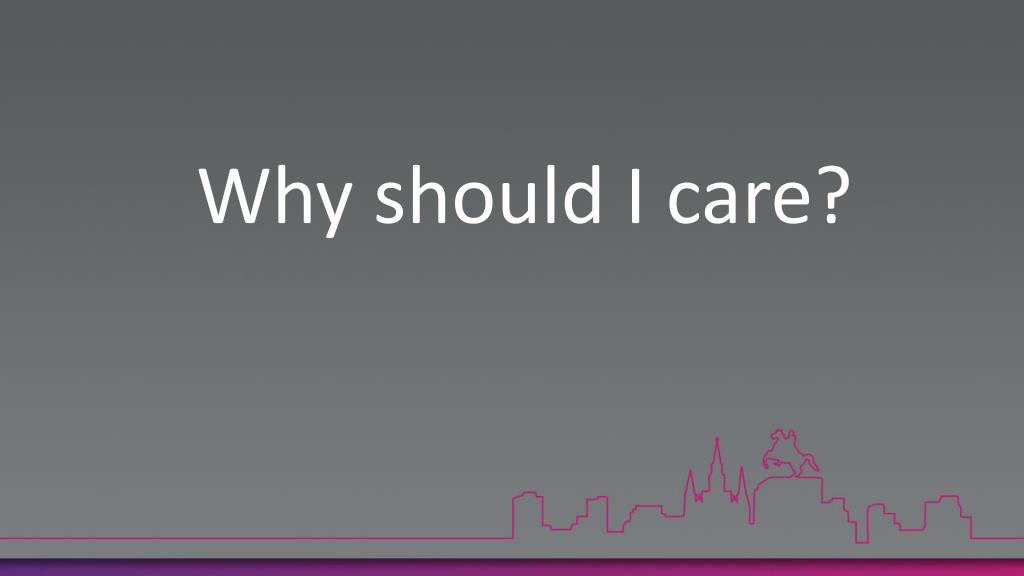 Why should I care?